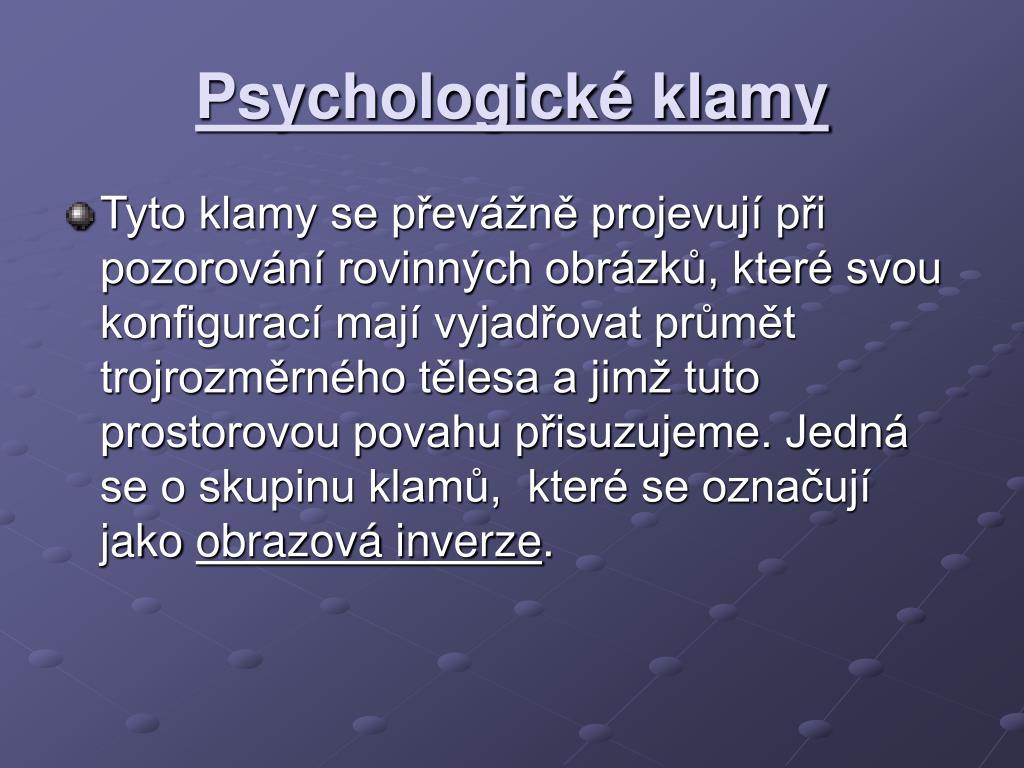 Psychologické klamy

Tyto klamy se převážně projevují při pozorování rovinných obrázků, které svou konfigurací mají vyjadřovat průmět trojrozměrného tělesa a jimž tuto prostorovou povahu přisuzujeme. Jedná se o skupinu klamů,  které se označují jako obrazová inverze.